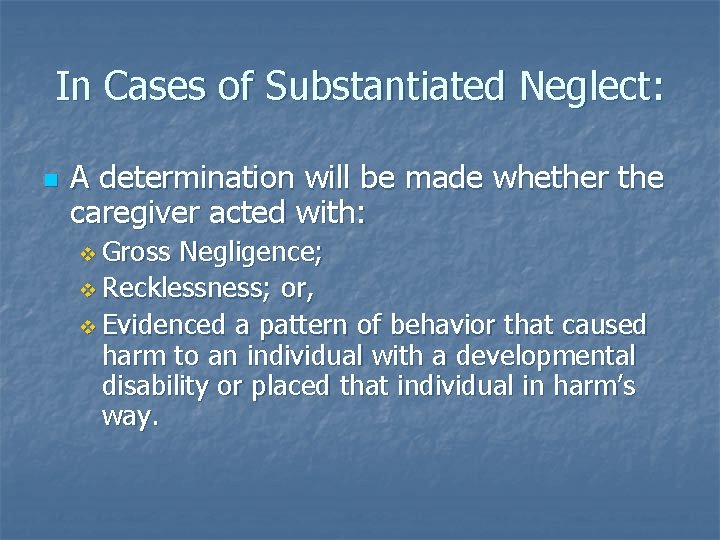 In Cases of Substantiated Neglect:

A determination will be made whether the caregiver acted with:

Gross Negligence;

Recklessness; or,

Evidenced a pattern of behavior that caused harm to an individual with a developmental disability or placed that individual in harm's way.